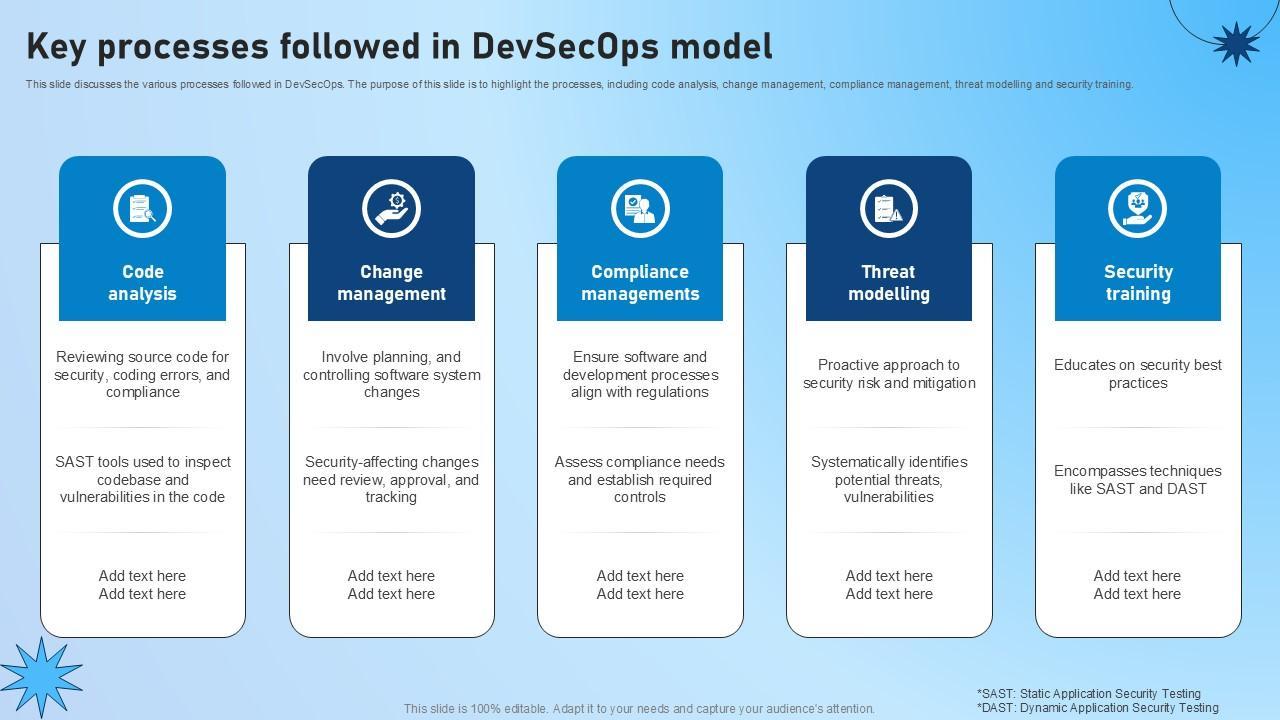 Key processes followed in DevSecOps model

This slide discusses the various processes followed in DevSecOps. The purpose of this slide is to highlight the processes, including code analysis, change management, compliance management, threat modelling and security training.

Code analysis

Reviewing source code for security, coding errors, and compliance

SAST tools used to inspect codebase and vulnerabilities in the code

Add text here
Add text here

Change management

Involve planning, and controlling software system changes

Security-affecting changes need review, approval, and tracking

Add text here
Add text here

Compliance managements

Ensure software and development processes align with regulations

Assess compliance needs and establish required controls

Add text here
Add text here

Threat modelling

Proactive approach to security risk and mitigation

Systematically identifies potential threats, vulnerabilities

Add text here
Add text here

Security training

Educates on security best practices

Encompasses techniques like SAST and DAST

Add text here
Add text here

This slide is 100% editable. Adapt it to your needs and capture your audience's attention.

*SAST: Static Application Security Testing
*DAST: Dynamic Application Security Testing